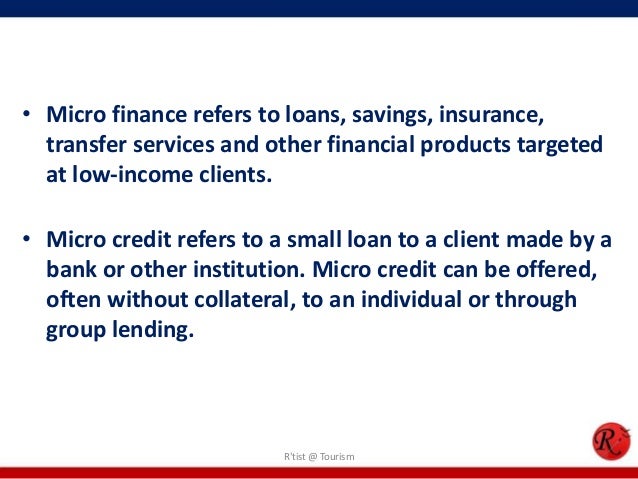 • Micro finance refers to loans, savings, insurance, transfer services and other financial products targeted at low-income clients.

• Micro credit refers to a small loan to a client made by a bank or other institution. Micro credit can be offered, often without collateral, to an individual or through group lending.

R'tist @ Tourism

R